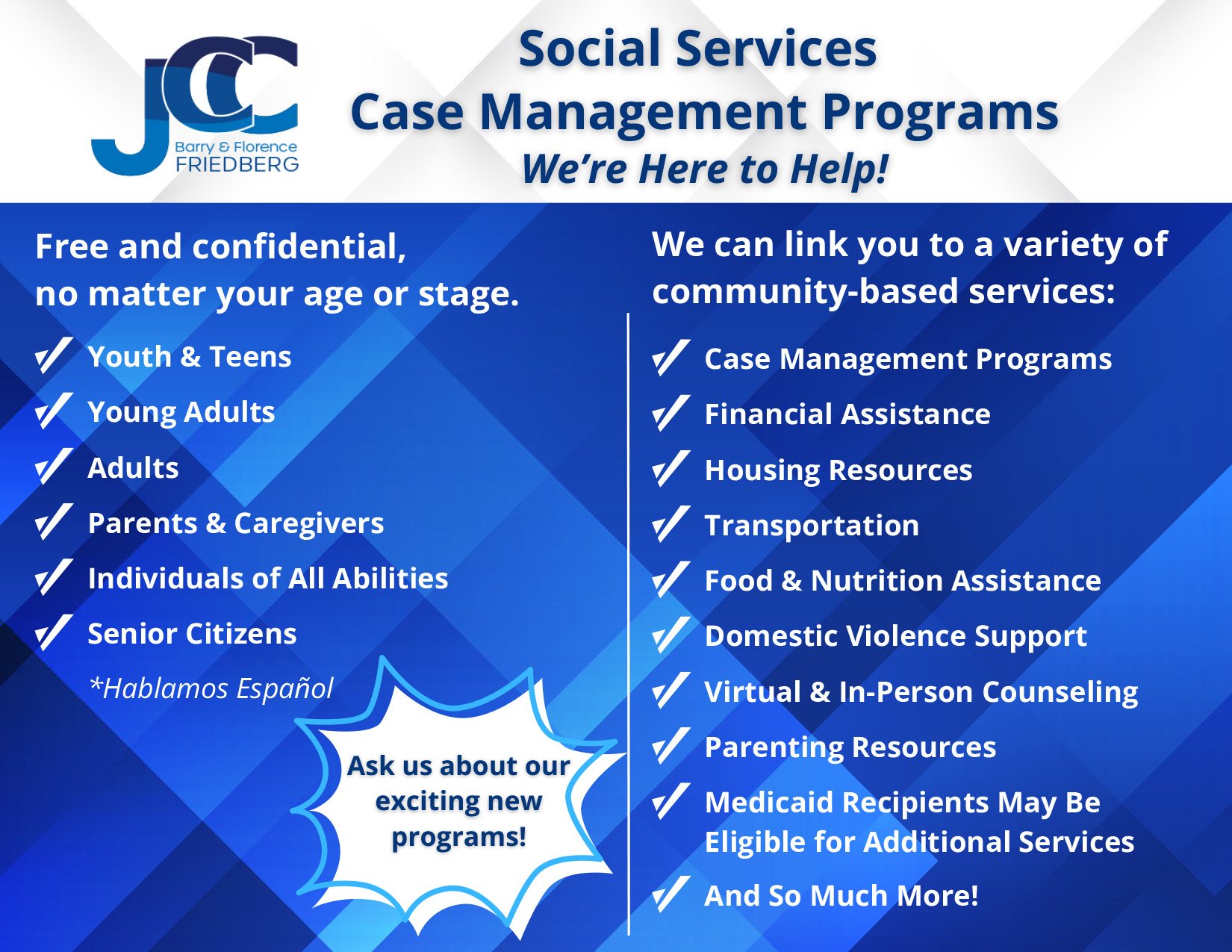 JCC
Barry & Florence FRIEDBERG

Social Services
Case Management Programs
We're Here to Help!

Free and confidential, no matter your age or stage.

Youth & Teens
Young Adults
Adults
Parents & Caregivers
Individuals of All Abilities
Senior Citizens

*Hablamos Español

Ask us about our exciting new programs!

We can link you to a variety of community-based services:

Case Management Programs
Financial Assistance
Housing Resources
Transportation
Food & Nutrition Assistance
Domestic Violence Support
Virtual & In-Person Counseling
Parenting Resources
Medicaid Recipients May Be Eligible for Additional Services
And So Much More!